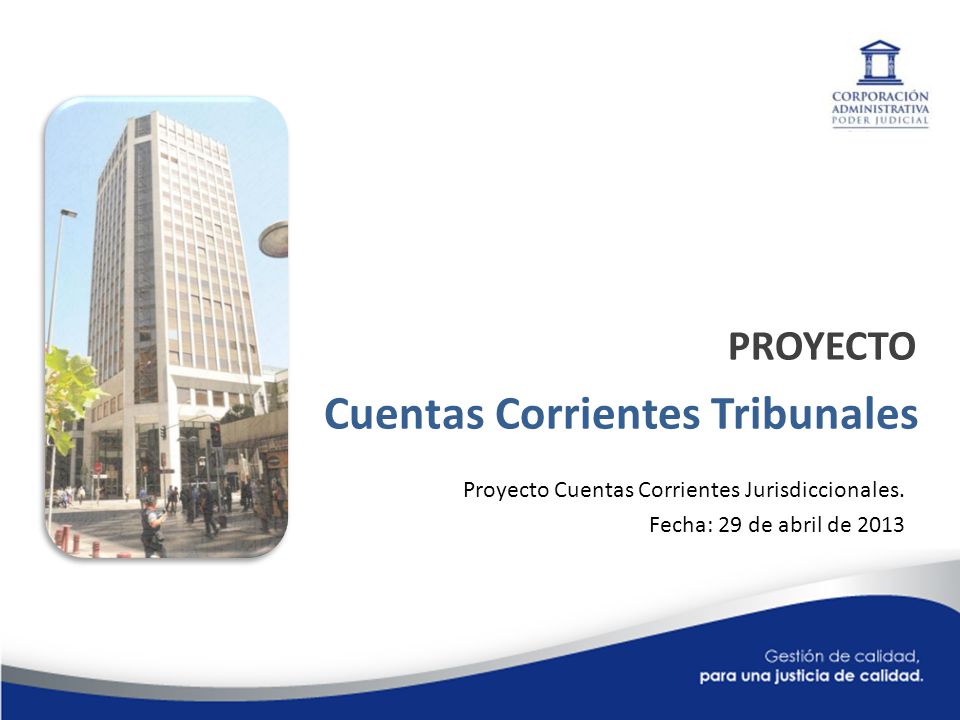 CORPORACIÓN ADMINISTRATIVA PODER JUDICIAL

PROYECTO

Cuentas Corrientes Tribunales

Proyecto Cuentas Corrientes Jurisdiccionales.

Fecha: 29 de abril de 2013

Gestión de calidad, para una justicia de calidad.